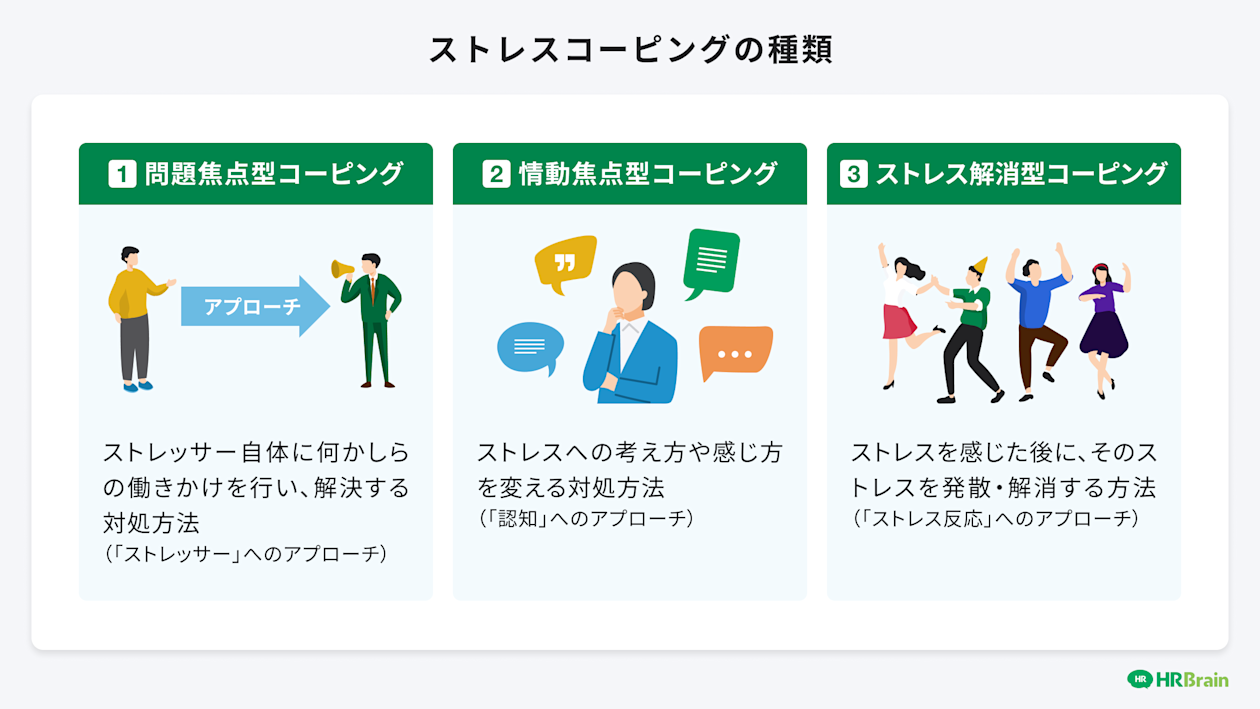 ストレスコーピングの種類

1 問題焦点型コーピング

アプローチ

ストレッサー自体に何かしらの働きかけを行い、解決する対処方法
（「ストレッサー」へのアプローチ）

2 情動焦点型コーピング

ストレスへの考え方や感じ方を変える対処方法
（「認知」へのアプローチ）

3 ストレス解消型コーピング

ストレスを感じた後に、そのストレスを発散・解消する方法
（「ストレス反応」へのアプローチ）

HR HRBrain